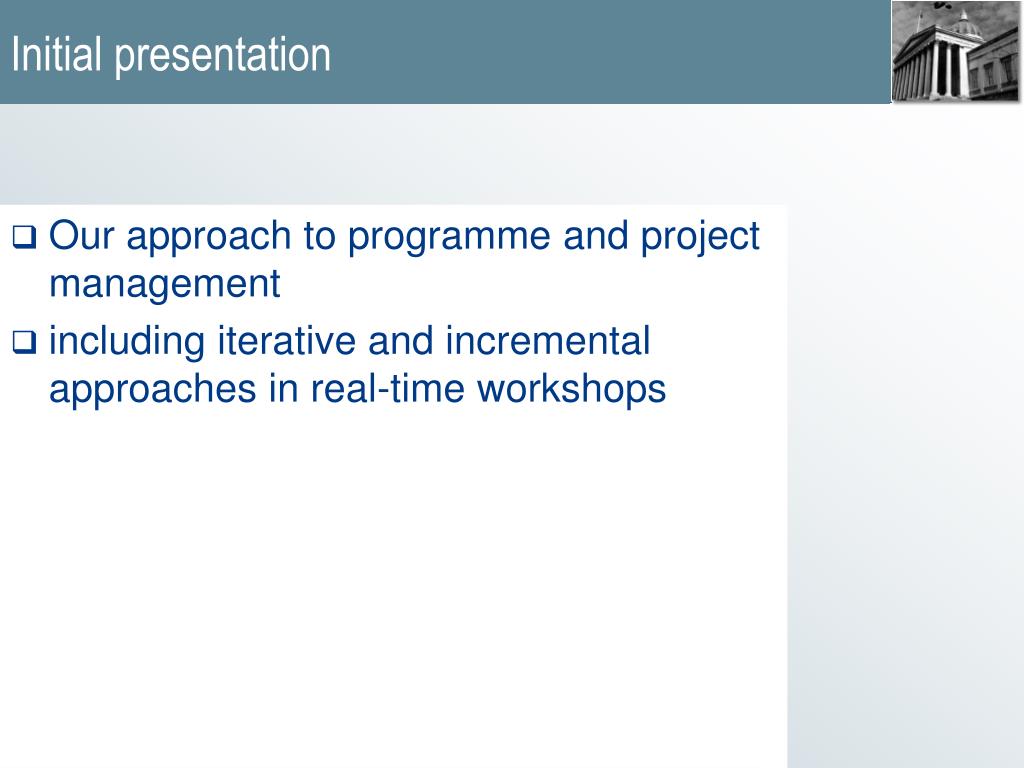 Initial presentation

❑ Our approach to programme and project management

❑ including iterative and incremental approaches in real-time workshops